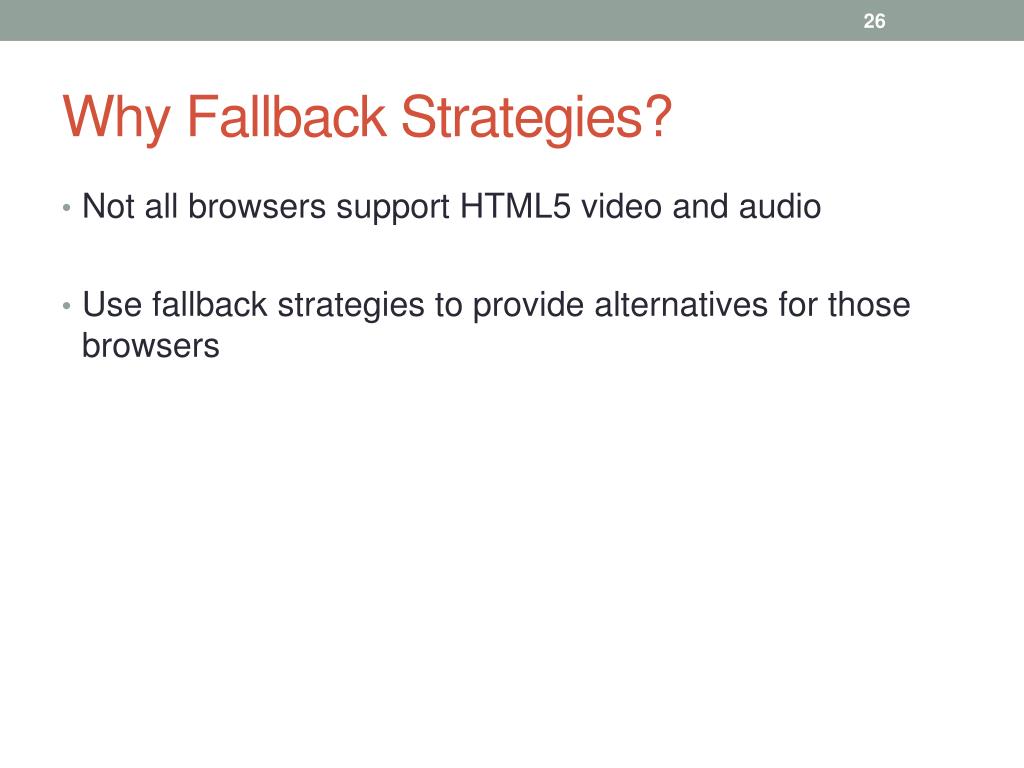 26

Why Fallback Strategies?

• Not all browsers support HTML5 video and audio

• Use fallback strategies to provide alternatives for those browsers